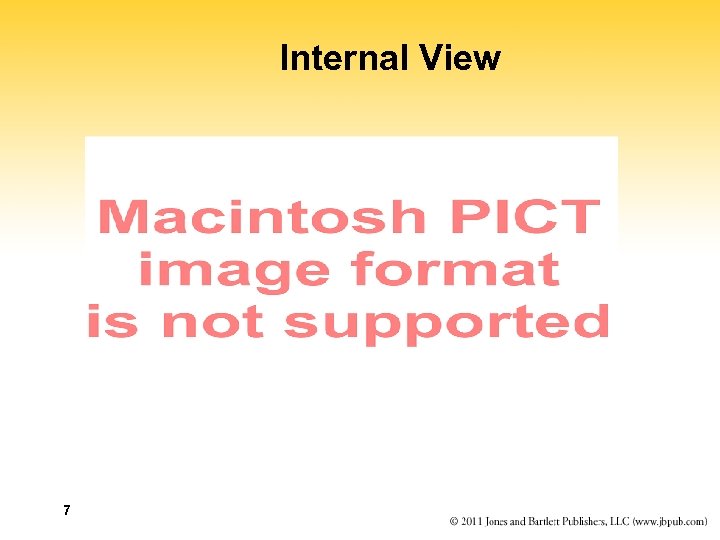 Internal View

Macintosh PICT image format is not supported

7

© 2011 Jones and Bartlett Publishers, LLC (www.jbpub.com)